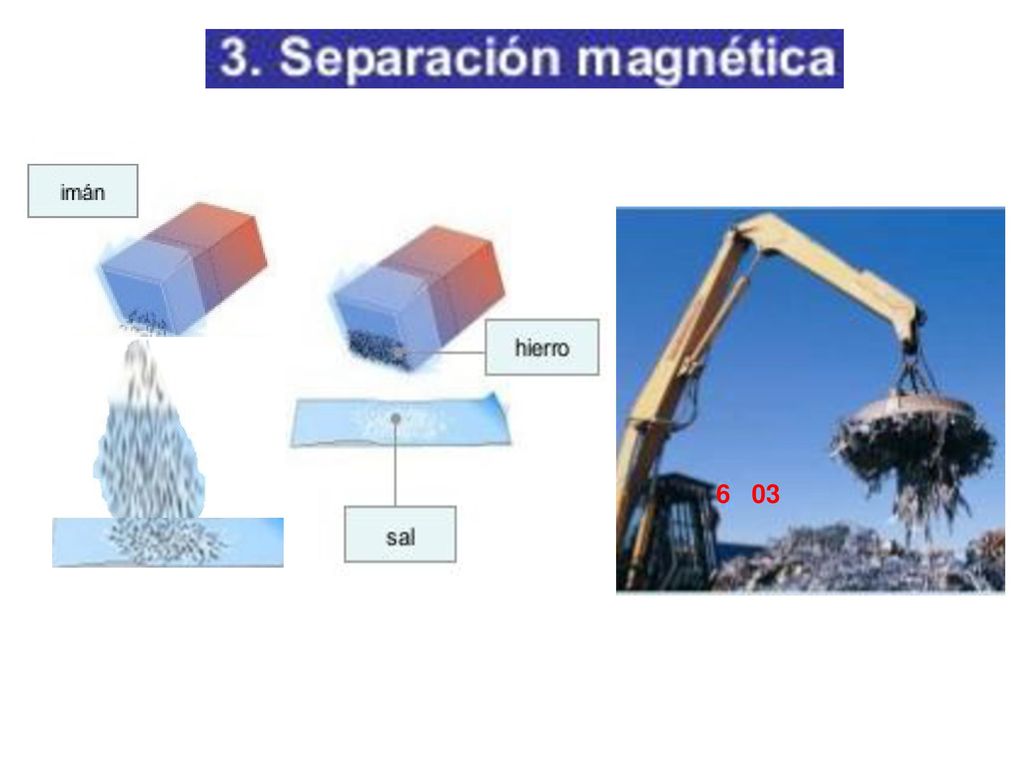 3. Separación magnética

imán

hierro

sal

6 03